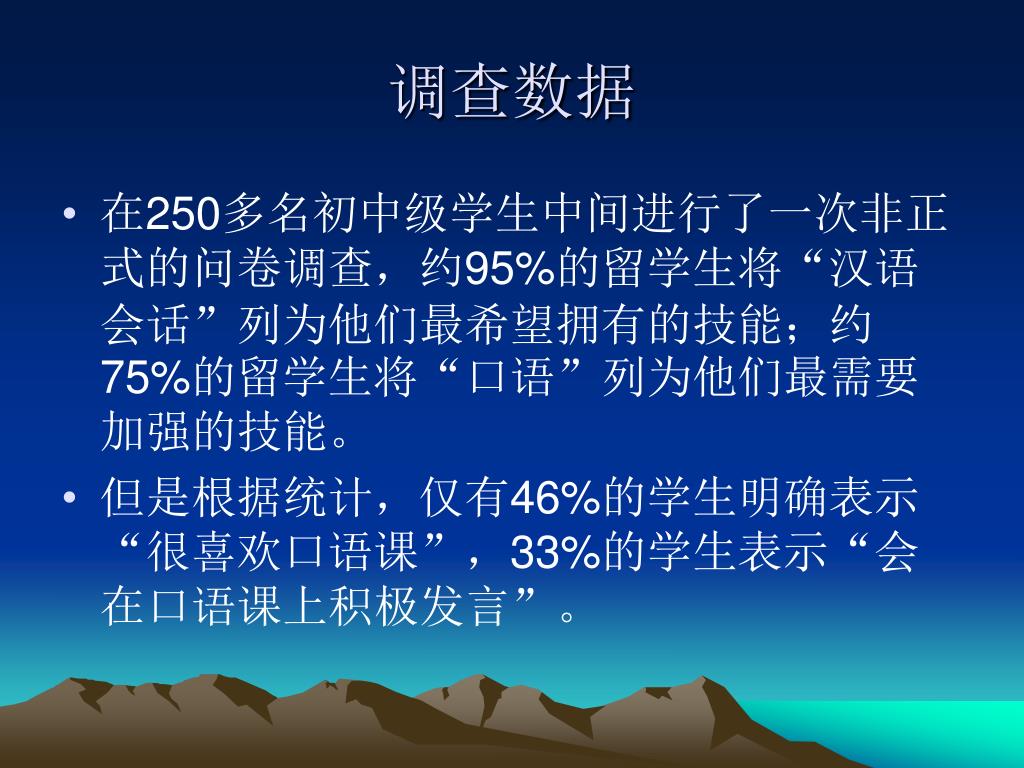 调查数据

• 在250多名初中级学生中间进行了一次非正式的问卷调查，约95%的留学生将“汉语会话”列为他们最希望拥有的技能；约75%的留学生将“口语”列为他们最需要加强的技能。

• 但是根据统计，仅有46%的学生明确表示“很喜欢口语课”，33%的学生表示“会在口语课上积极发言”。